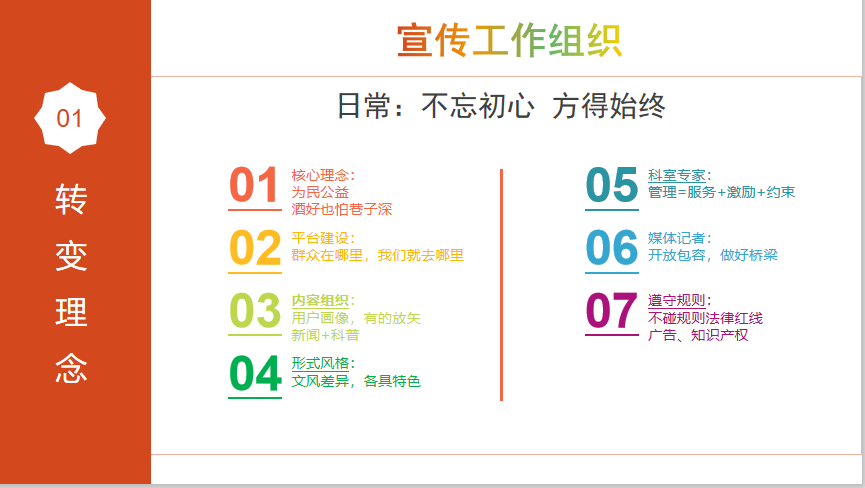 01

转变理念

宣传工作组织

日常：不忘初心 方得始终

01 核心理念：
为民公益
酒好也怕巷子深

02 平台建设：
群众在哪里，我们就去哪里

03 内容组织：
用户画像，有的放矢
新闻+科普

04 形式风格：
文风差异，各具特色

05 科室专家：
管理=服务+激励+约束

06 媒体记者：
开放包容，做好桥梁

07 遵守规则：
不碰规则法律红线
广告、知识产权